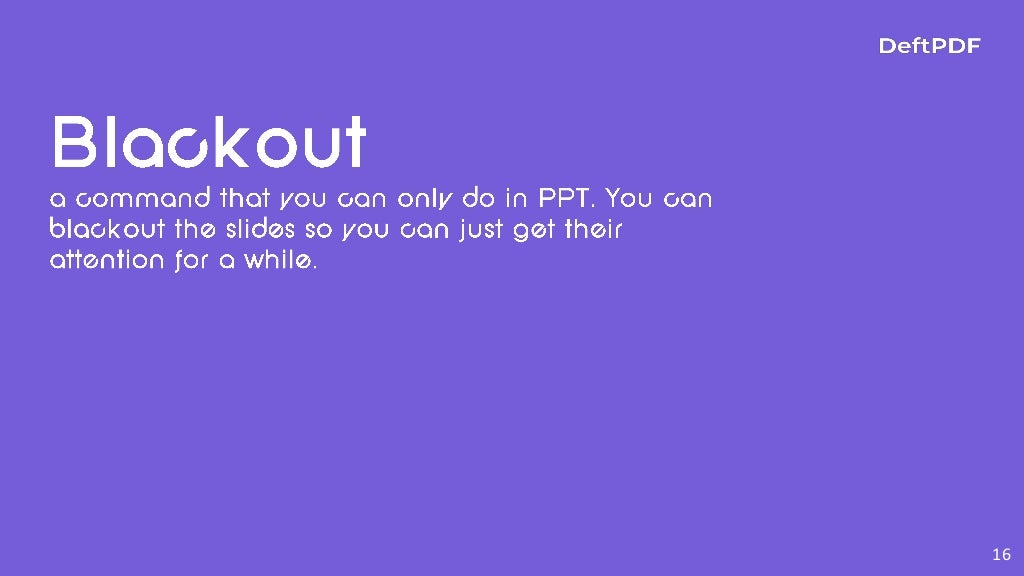 DeftPDF

Blackout

a command that you can only do in PPT. You can blackout the slides so you can just get their attention for a while.

16